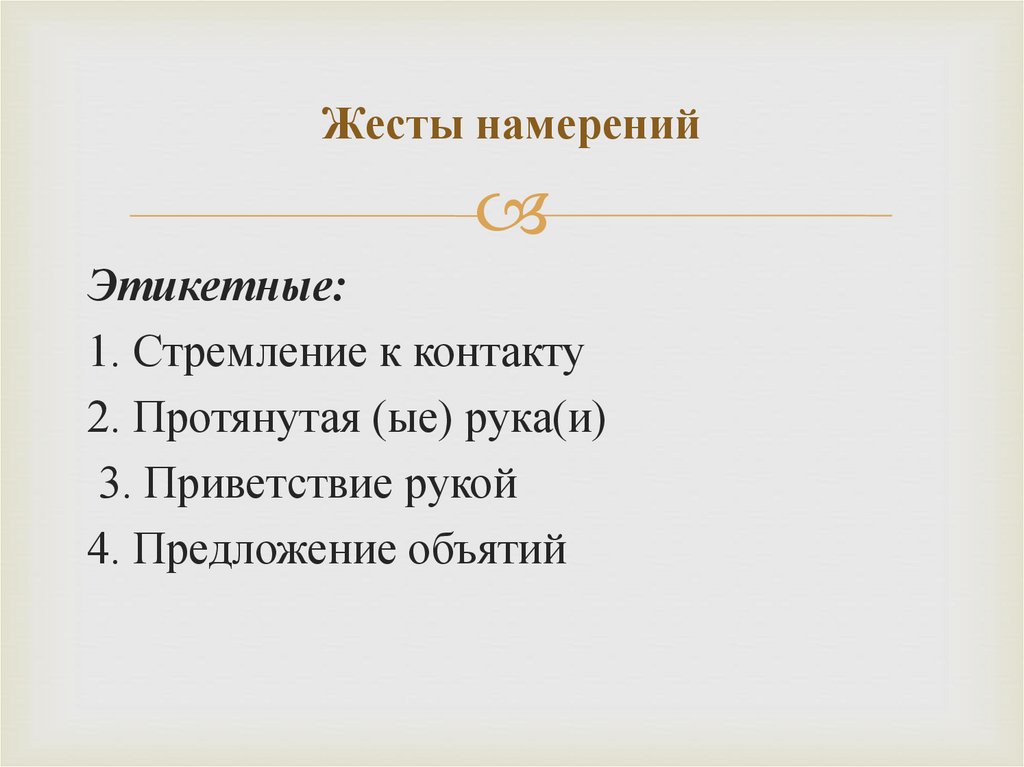 Жесты намерений

Этикетные:
1. Стремление к контакту
2. Протянутая (ые) рука(и)
3. Приветствие рукой
4. Предложение объятий